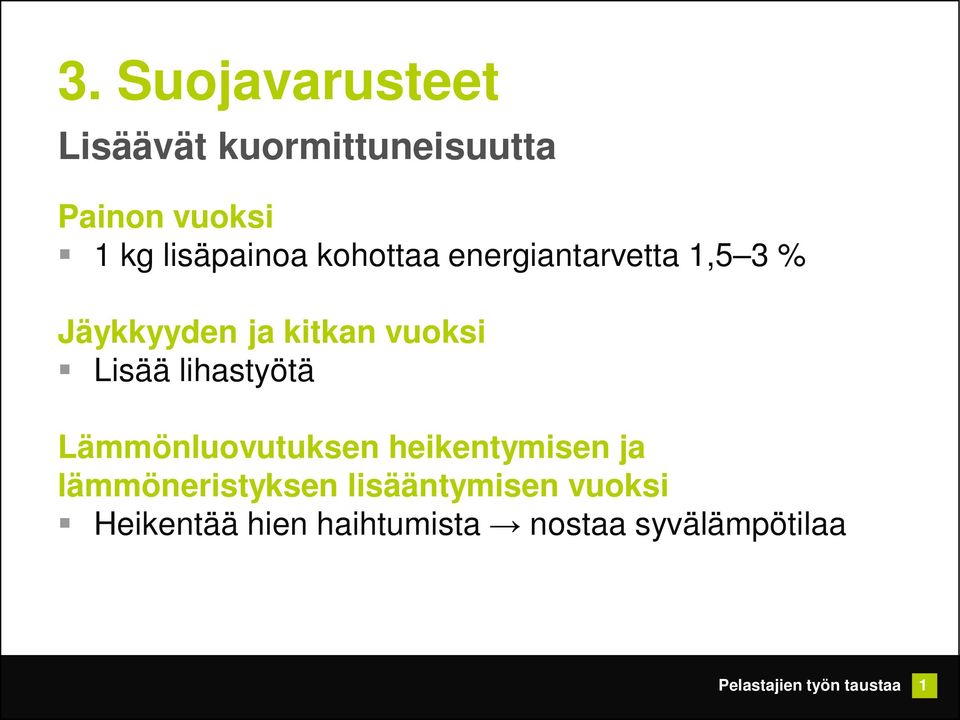 3. Suojavarusteet

Lisäävät kuormittuneisuutta

Painon vuoksi

▪ 1 kg lisäpainoa kohottaa energiantarvetta 1,5–3 %

Jäykkyyden ja kitkan vuoksi

▪ Lisää lihastyötä

Lämmönluovutuksen heikentymisen ja lämmöneristyksen lisääntymisen vuoksi

▪ Heikentää hien haihtumista → nostaa syvälämpötilaa

Pelastajien työn taustaa 1